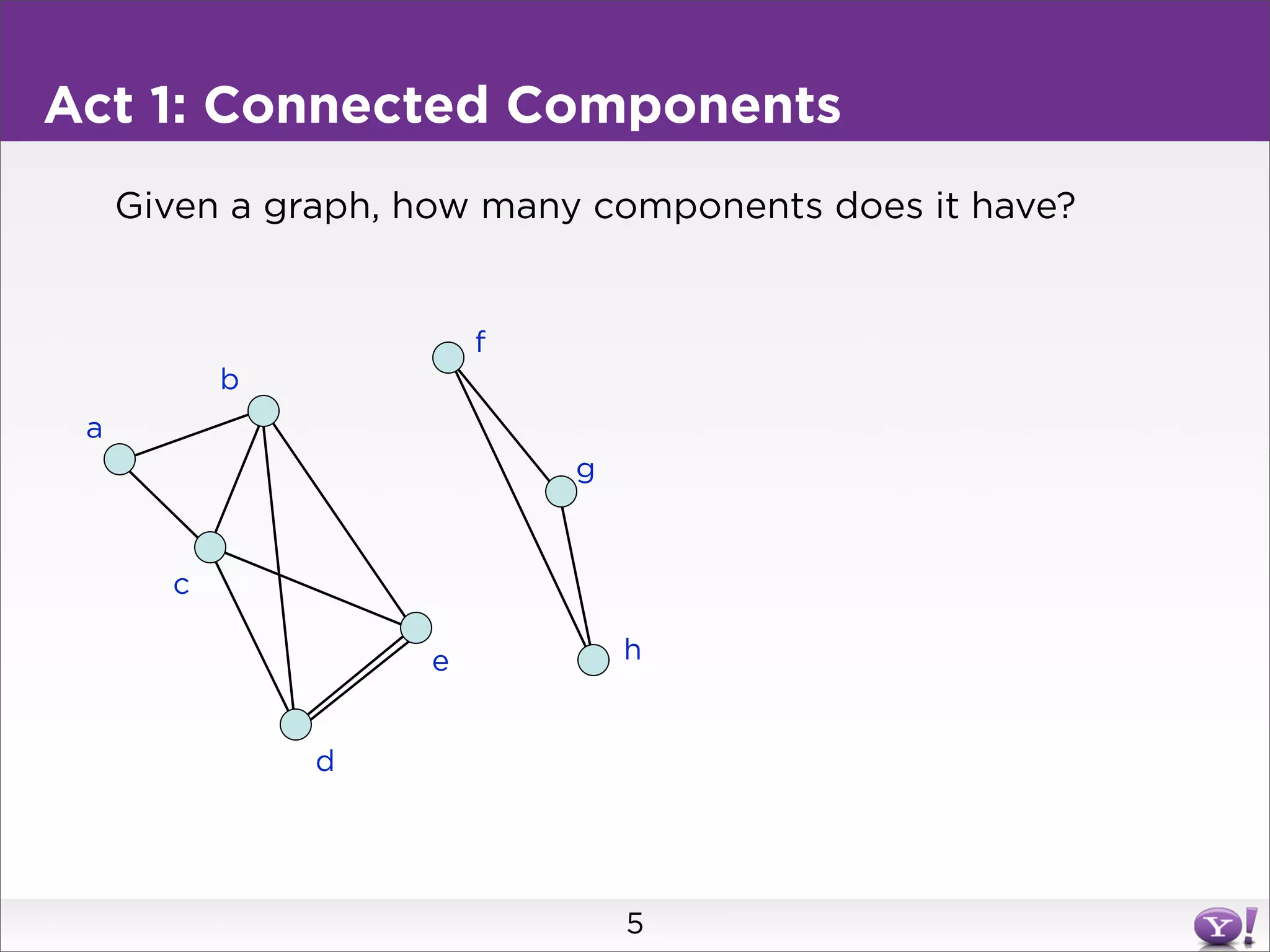 Act 1: Connected Components

Given a graph, how many components does it have?

f
b
a
g
c
e
h
d

5

Y!